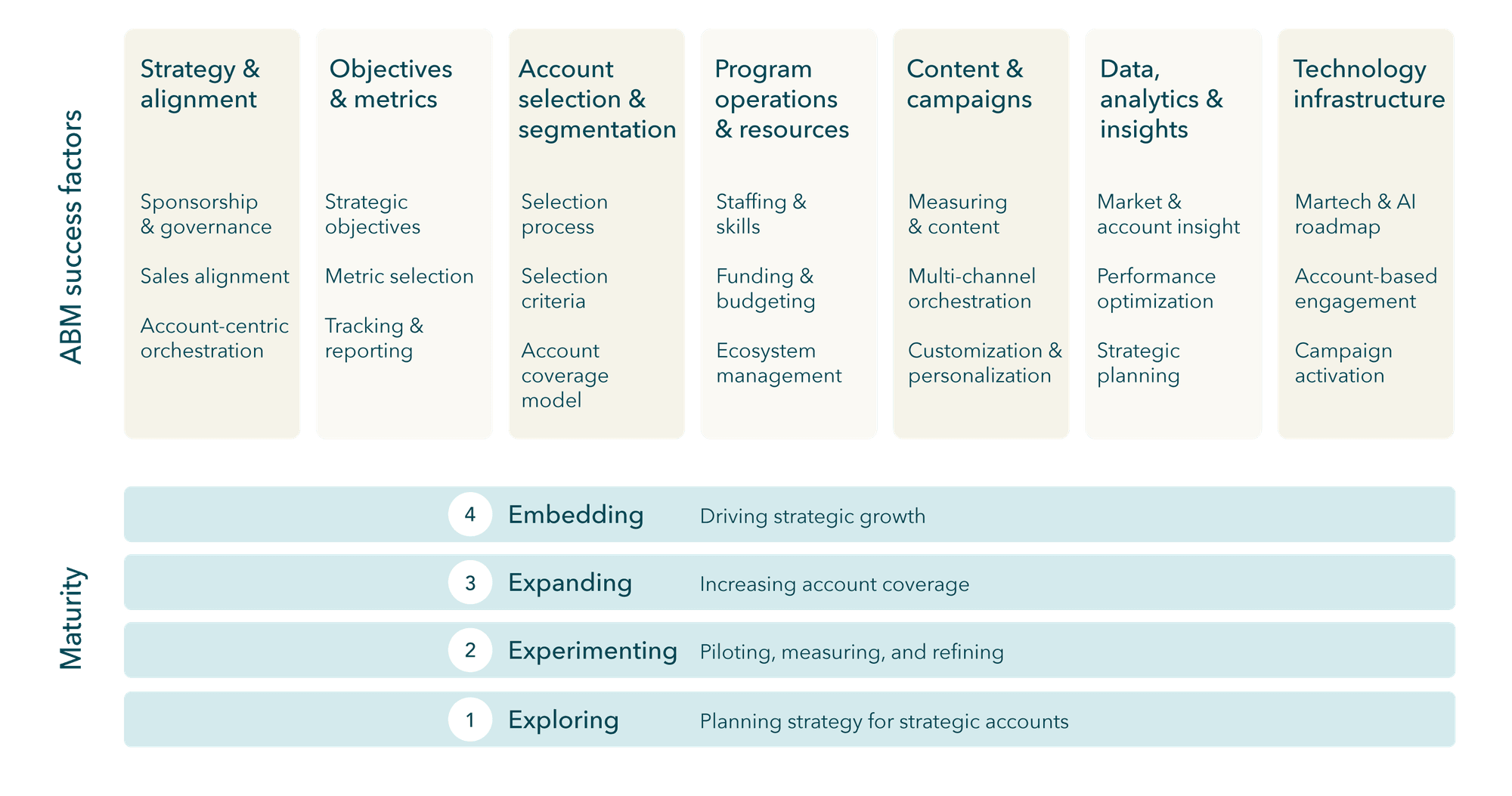 ABM success factors

Strategy & alignment

Sponsorship & governance

Sales alignment

Account-centric orchestration

Objectives & metrics

Strategic objectives

Metric selection

Tracking & reporting

Account selection & segmentation

Selection process

Selection criteria

Account coverage model

Program operations & resources

Staffing & skills

Funding & budgeting

Ecosystem management

Content & campaigns

Measuring & content

Multi-channel orchestration

Customization & personalization

Data, analytics & insights

Market & account insight

Performance optimization

Strategic planning

Technology infrastructure

Martech & AI roadmap

Account-based engagement

Campaign activation

Maturity

4 Embedding Driving strategic growth

3 Expanding Increasing account coverage

2 Experimenting Piloting, measuring, and refining

1 Exploring Planning strategy for strategic accounts